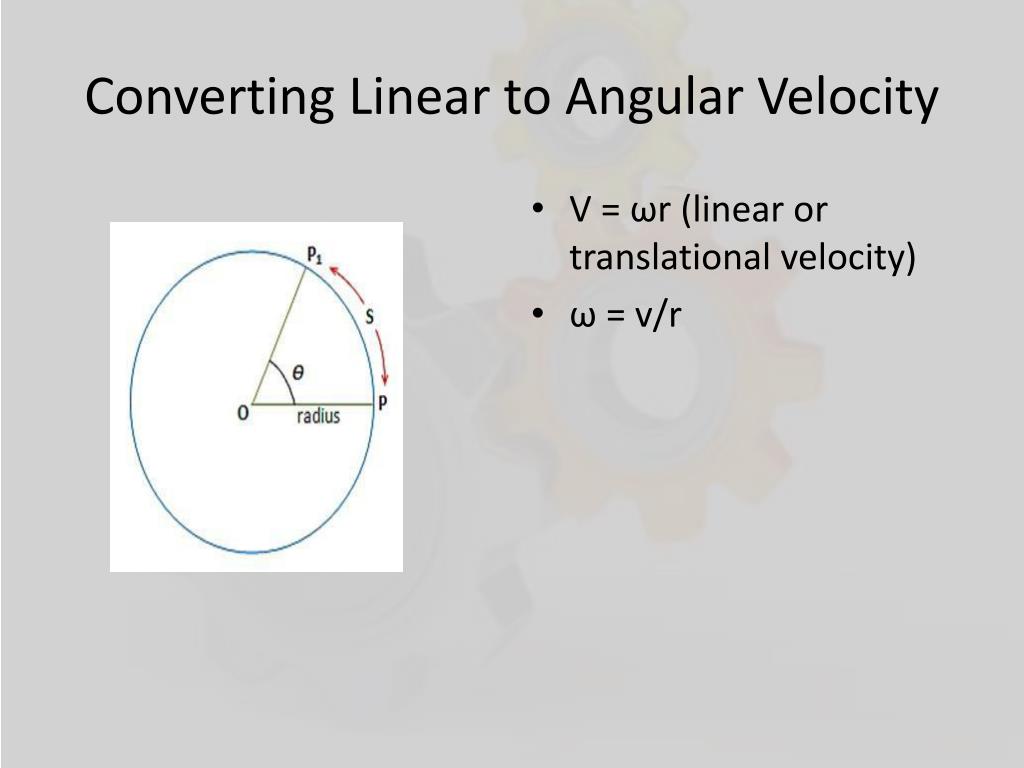 Converting Linear to Angular Velocity

$P_1$
S
$\theta$
O
radius
P

• V = ωr (linear or translational velocity)
• ω = v/r